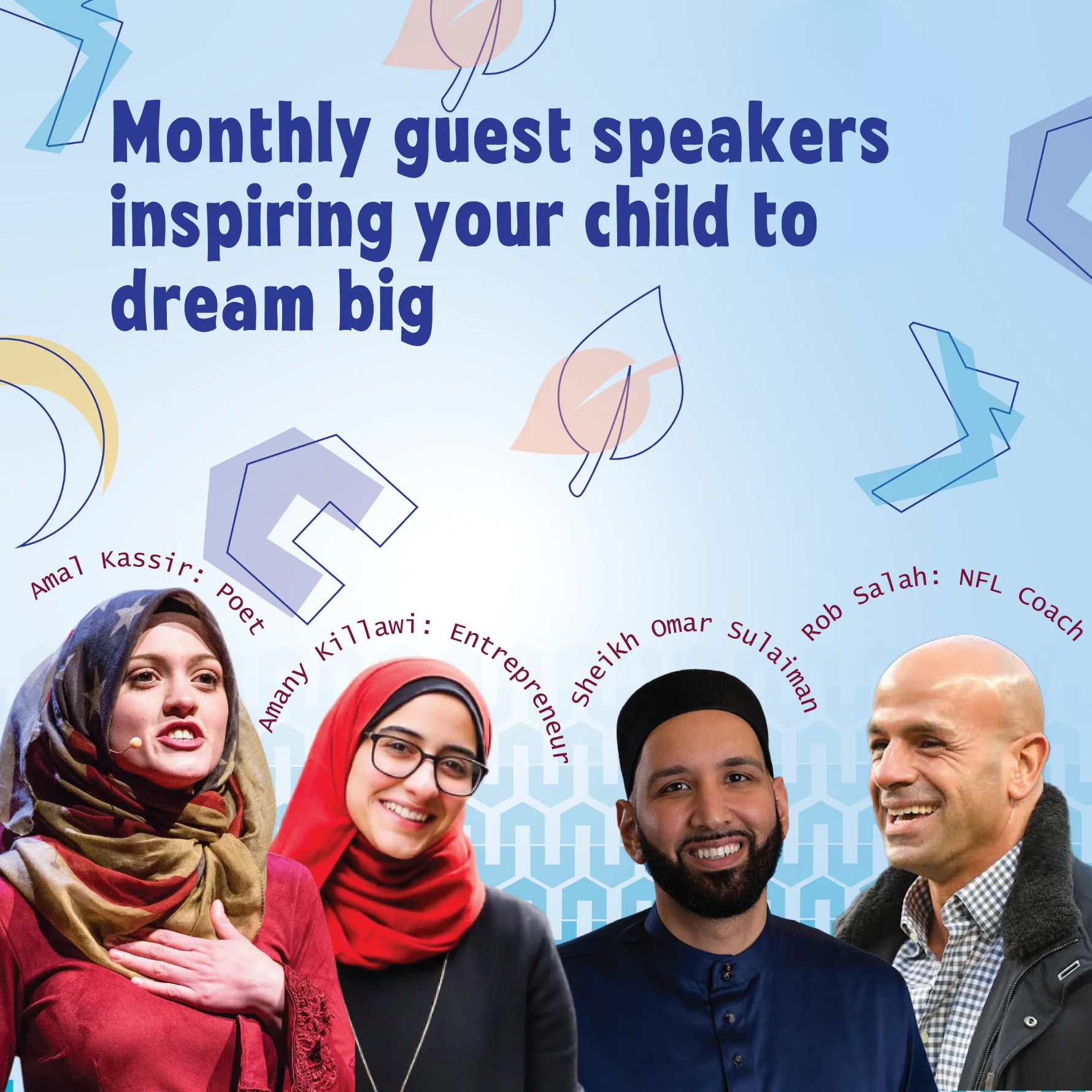 Monthly guest speakers inspiring your child to dream big

Amal Kassir: Poet

Amany Killawi: Entrepreneur

Sheikh Omar Sulaiman

Rob Salah: NFL Coach